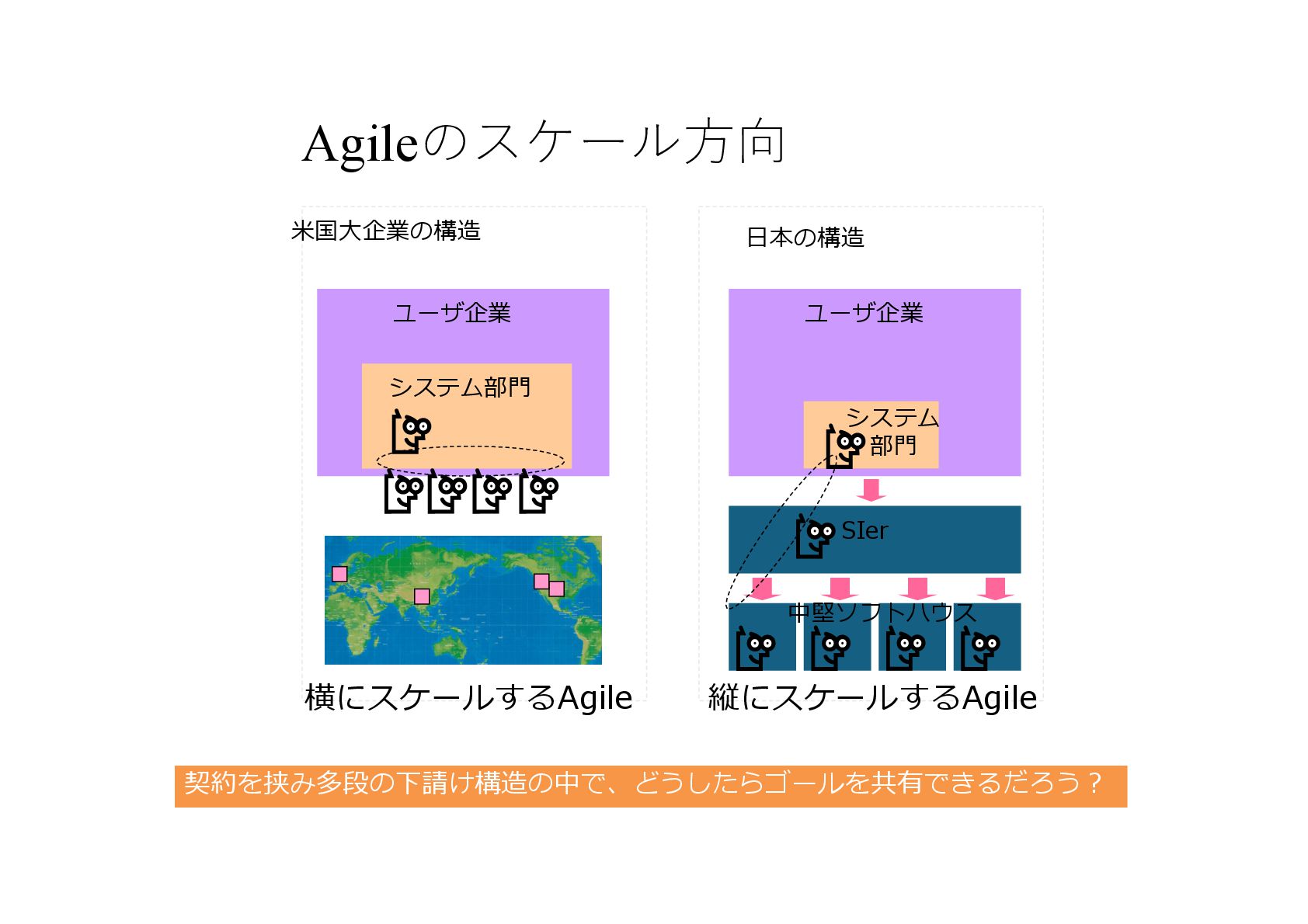 Agileのスケール方向

米国大企業の構造

ユーザ企業

システム部門

横にスケールするAgile

日本の構造

ユーザ企業

システム部門

SIer

中堅ソフトハウス

縦にスケールするAgile

契約を挟み多段の下請け構造の中で、どうしたらゴールを共有できるだろう？